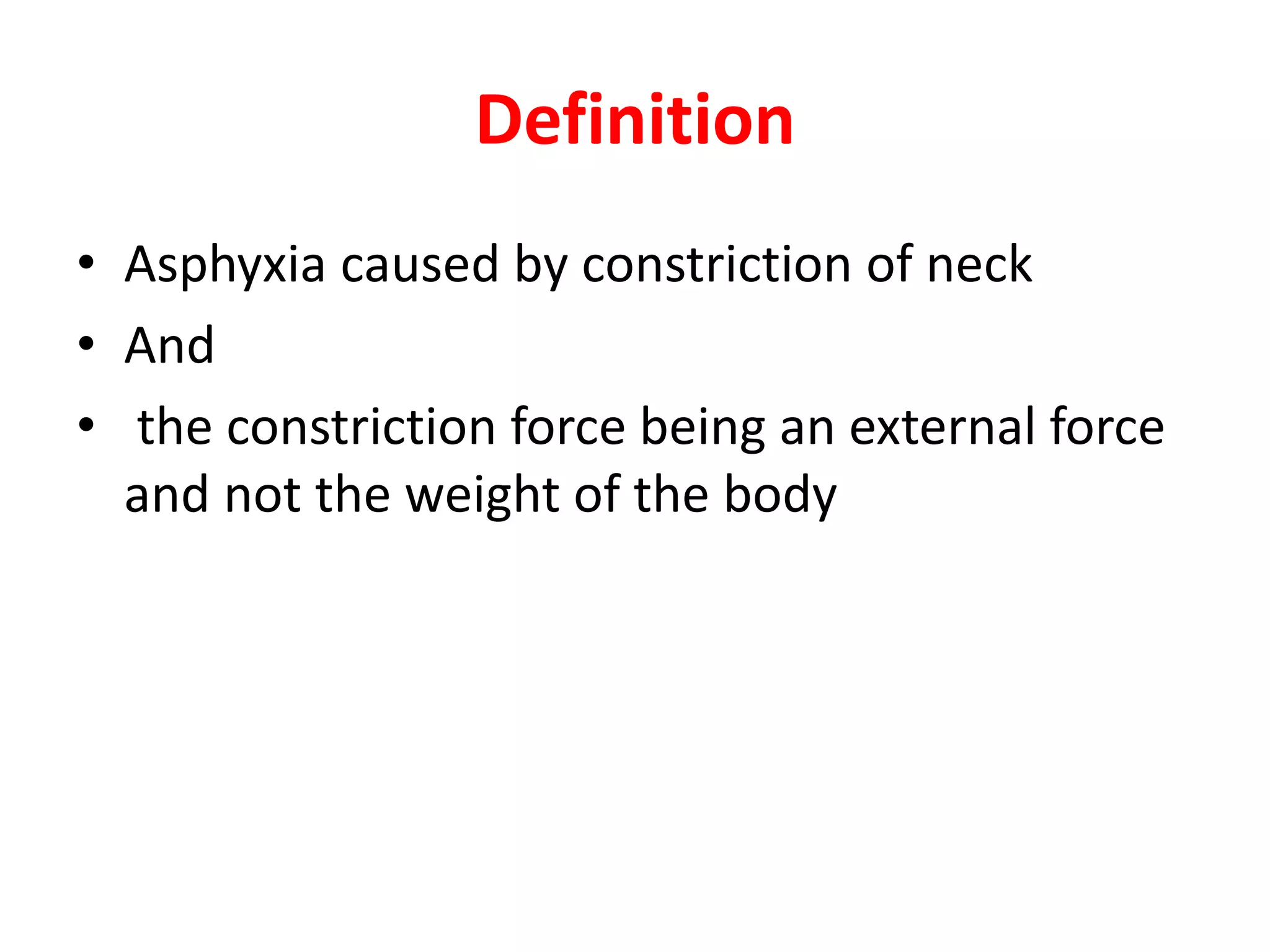 Definition

• Asphyxia caused by constriction of neck
• And
• the constriction force being an external force and not the weight of the body